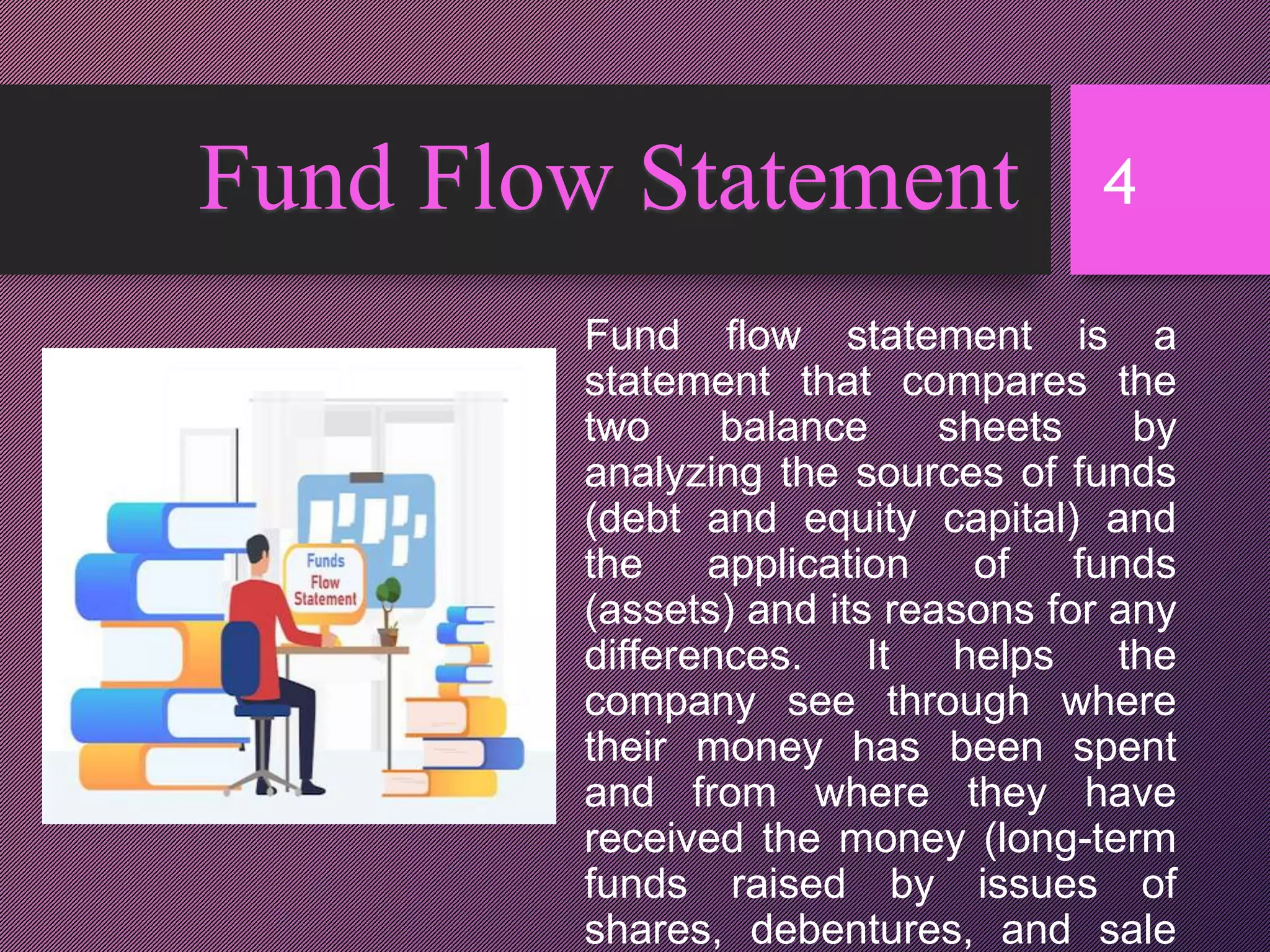 Fund Flow Statement

4

Funds Flow Statement

Fund flow statement is a statement that compares the two balance sheets by analyzing the sources of funds (debt and equity capital) and the application of funds (assets) and its reasons for any differences. It helps the company see through where their money has been spent and from where they have received the money (long-term funds raised by issues of shares, debentures, and sale